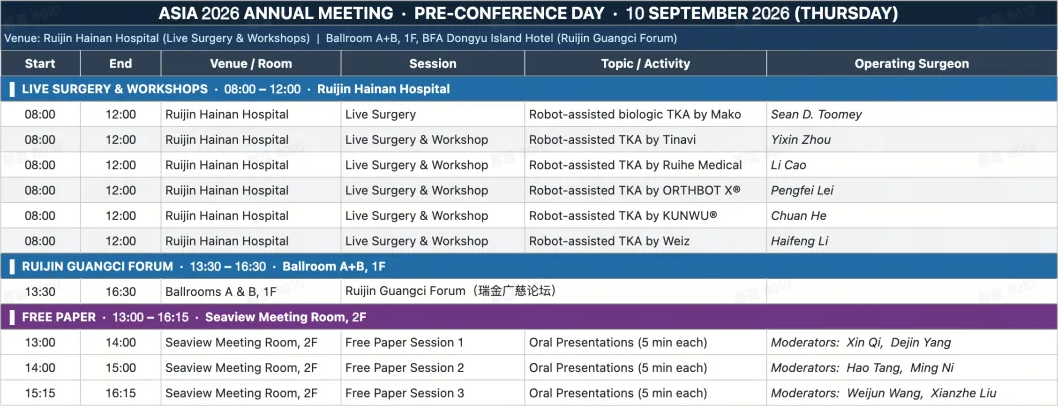 ASIA 2026 ANNUAL MEETING · PRE-CONFERENCE DAY · 10 SEPTEMBER 2026 (THURSDAY)

Venue: Ruijin Hainan Hospital (Live Surgery & Workshops) | Ballroom A+B, 1F, BFA Dongyu Island Hotel (Ruijin Guangci Forum)

| Start | End | Venue / Room | Session | Topic / Activity | Operating Surgeon |
|---|---|---|---|---|---|
| LIVE SURGERY & WORKSHOPS · 08:00 – 12:00 · Ruijin Hainan Hospital | | | | | |
| 08:00 | 12:00 | Ruijin Hainan Hospital | Live Surgery | Robot-assisted biologic TKA by Mako | Sean D. Toomey |
| 08:00 | 12:00 | Ruijin Hainan Hospital | Live Surgery & Workshop | Robot-assisted TKA by Tinavi | Yixin Zhou |
| 08:00 | 12:00 | Ruijin Hainan Hospital | Live Surgery & Workshop | Robot-assisted TKA by Ruihe Medical | Li Cao |
| 08:00 | 12:00 | Ruijin Hainan Hospital | Live Surgery & Workshop | Robot-assisted TKA by ORTHBOT X® | Pengfei Lei |
| 08:00 | 12:00 | Ruijin Hainan Hospital | Live Surgery & Workshop | Robot-assisted TKA by KUNWU® | Chuan He |
| 08:00 | 12:00 | Ruijin Hainan Hospital | Live Surgery & Workshop | Robot-assisted TKA by Weiz | Haifeng Li |
| RUIJIN GUANGCI FORUM · 13:30 – 16:30 · Ballroom A+B, 1F | | | | | |
| 13:30 | 16:30 | Ballrooms A & B, 1F | Ruijin Guangci Forum（瑞金广慈论坛） | | |
| FREE PAPER · 13:00 – 16:15 · Seaview Meeting Room, 2F | | | | | |
| 13:00 | 14:00 | Seaview Meeting Room, 2F | Free Paper Session 1 | Oral Presentations (5 min each) | Moderators: Xin Qi, Dejin Yang |
| 14:00 | 15:00 | Seaview Meeting Room, 2F | Free Paper Session 2 | Oral Presentations (5 min each) | Moderators: Hao Tang, Ming Ni |
| 15:15 | 16:15 | Seaview Meeting Room, 2F | Free Paper Session 3 | Oral Presentations (5 min each) | Moderators: Weijun Wang, Xianzhe Liu |